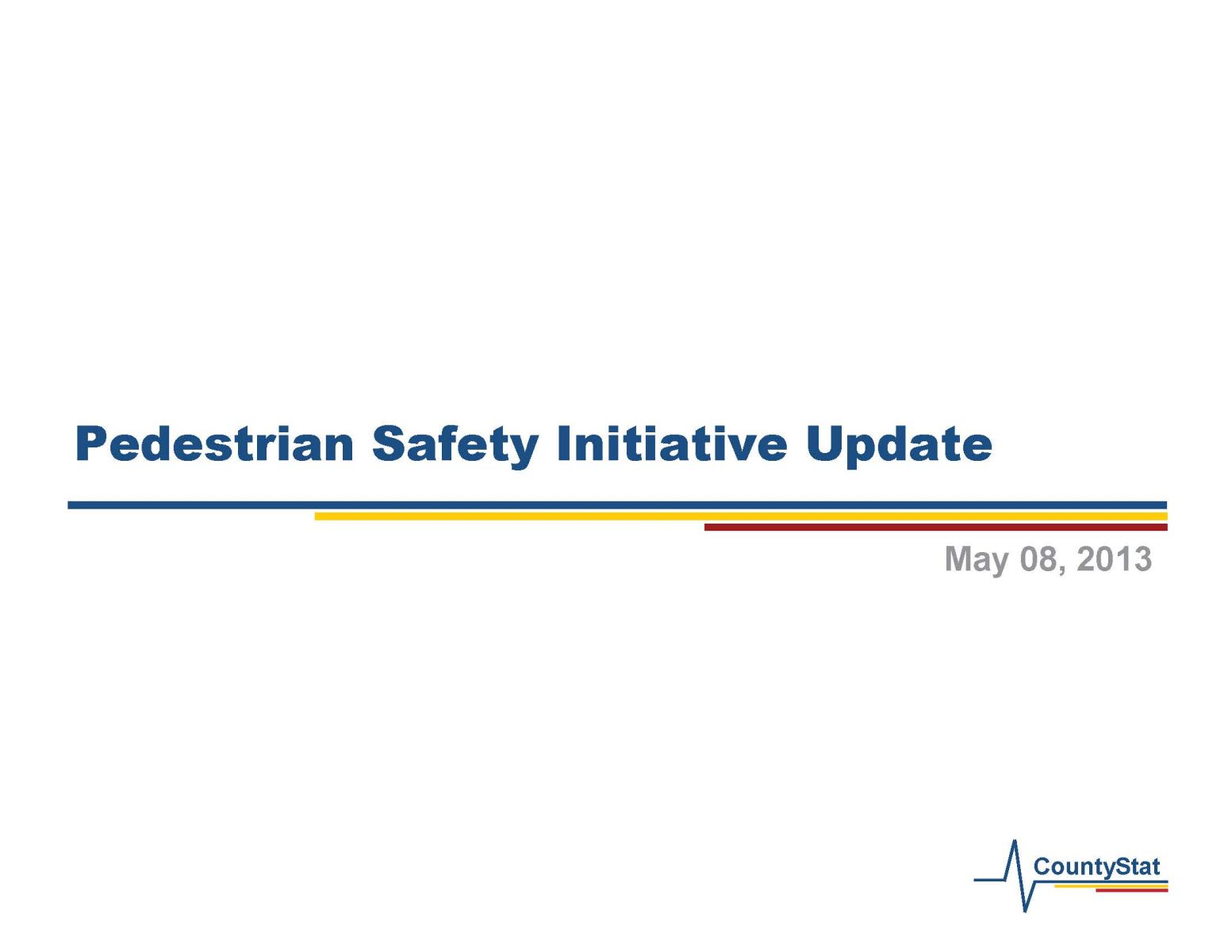 Pedestrian Safety Initiative Update

May 08, 2013

CountyStat